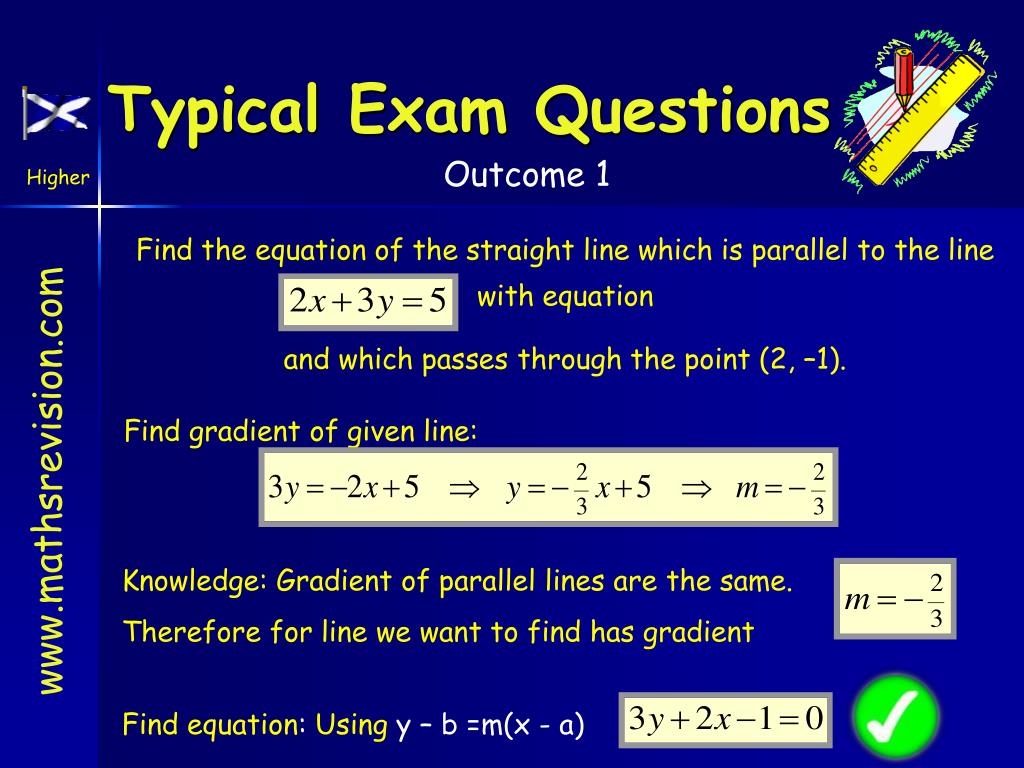 Typical Exam Questions

Higher

Outcome 1

www.mathsrevision.com

Find the equation of the straight line which is parallel to the line $2x+3y=5$ with equation

and which passes through the point (2, –1).

Find gradient of given line:

$3y=-2x+5 \quad \Rightarrow \quad y=-\frac{2}{3}x+5 \quad \Rightarrow \quad m=-\frac{2}{3}$

Knowledge: Gradient of parallel lines are the same.

Therefore for line we want to find has gradient $m=-\frac{2}{3}$

Find equation: Using y – b =m(x - a) $3y+2x-1=0$